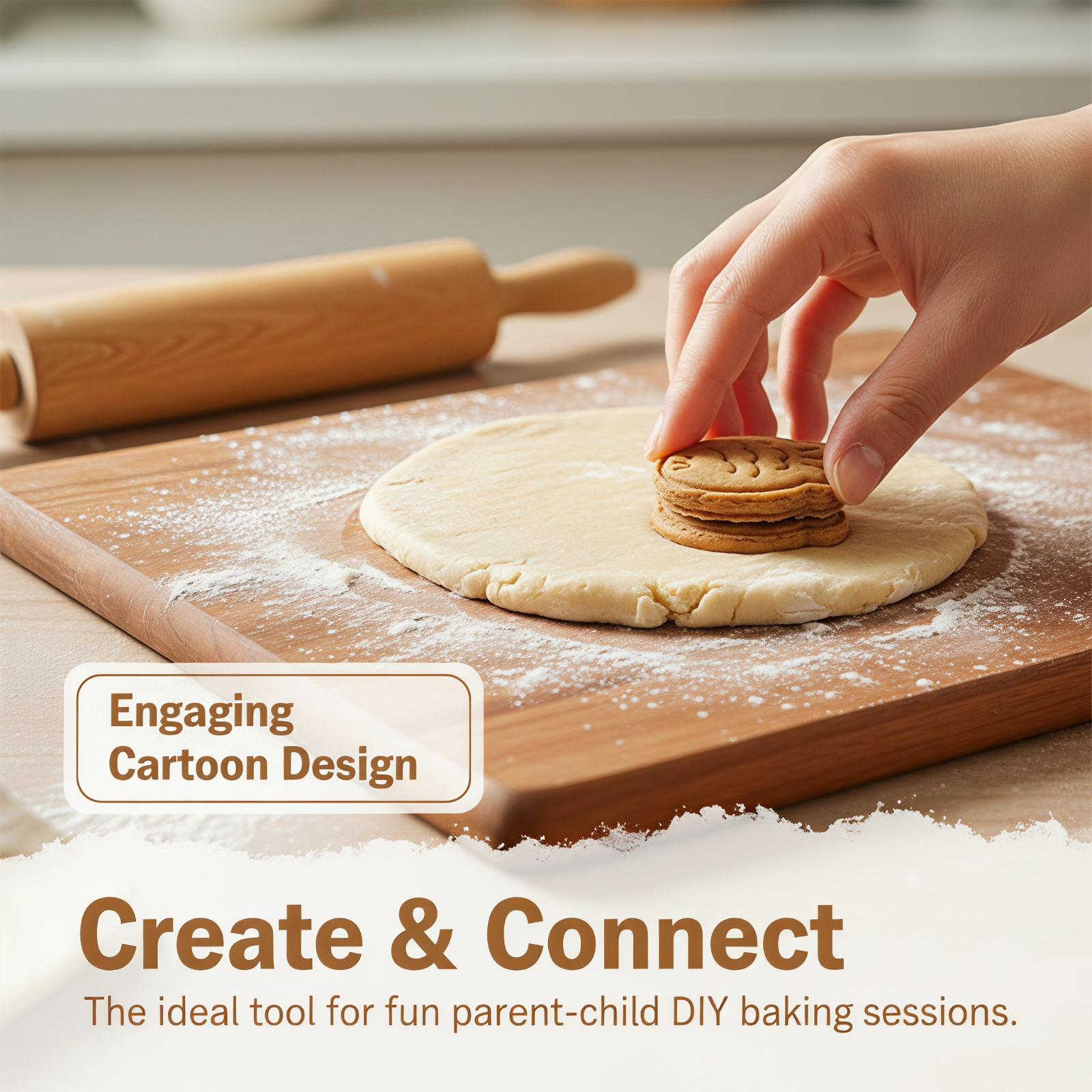 Engaging
Cartoon Design

Create & Connect

The ideal tool for fun parent-child DIY baking sessions.